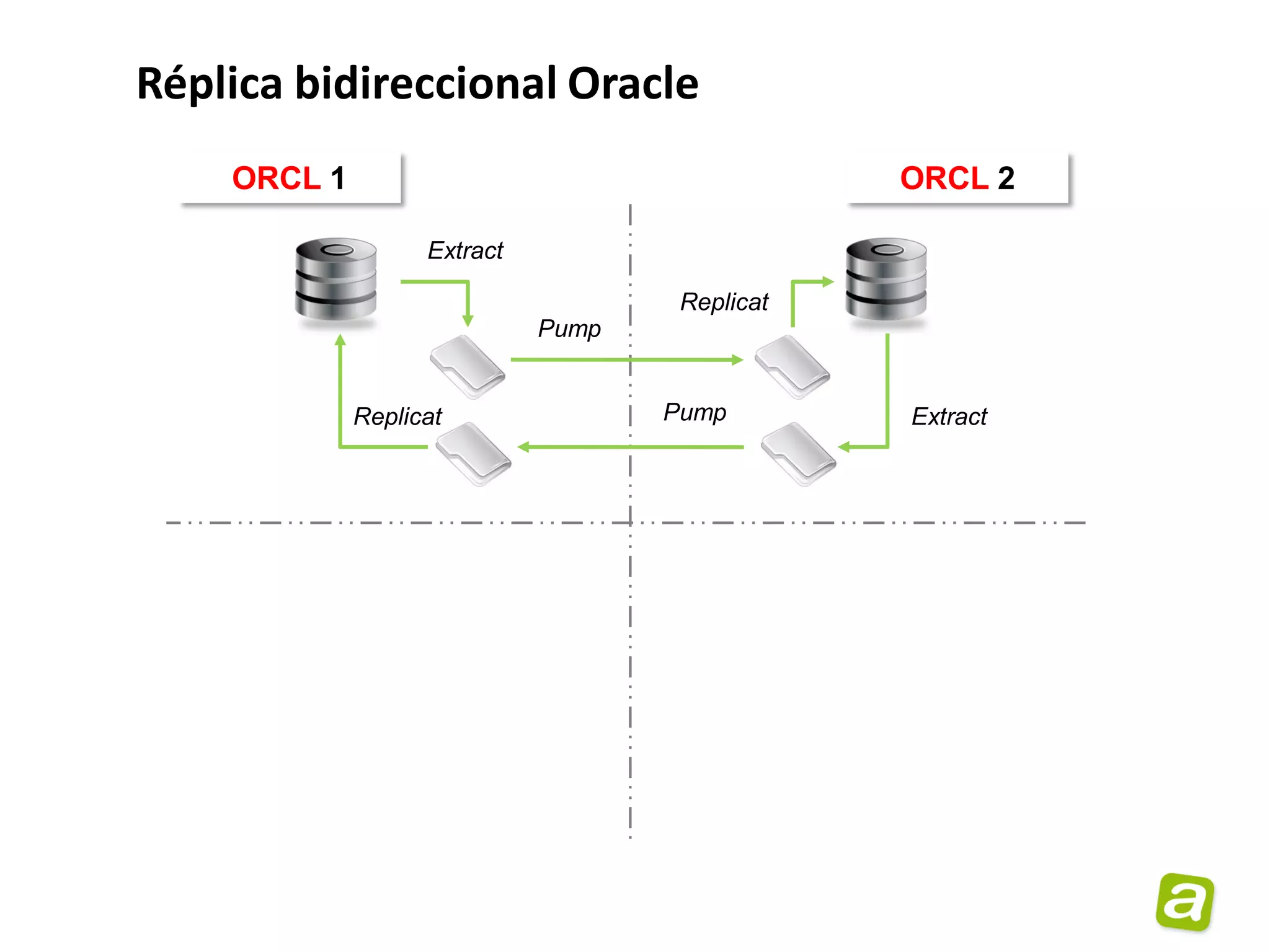 Réplica bidireccional Oracle

ORCL 1

ORCL 2

Extract

Replicat

Pump

Replicat

Pump

Extract

a